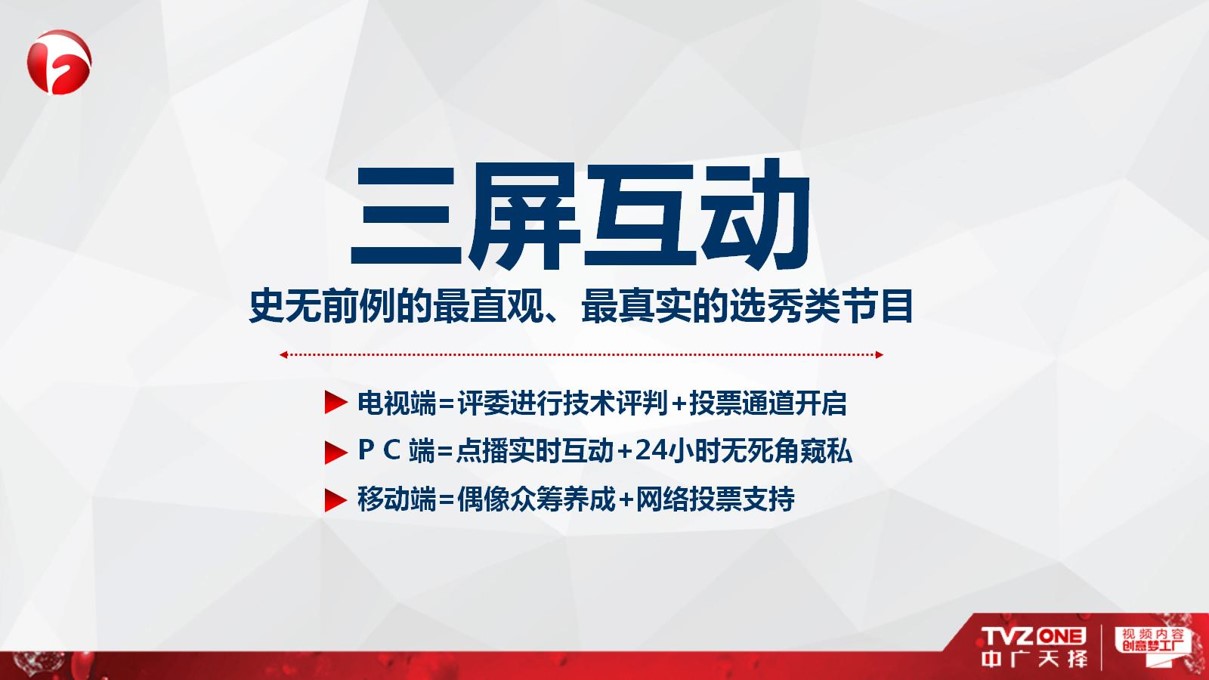 三屏互动

史无前例的最直观、最真实的选秀类节目

电视端=评委进行技术评判+投票通道开启

P C 端=点播实时互动+24小时无死角窥私

移动端=偶像众筹养成+网络投票支持

TVZ ONE
中广天择
视频内容
创意梦工厂